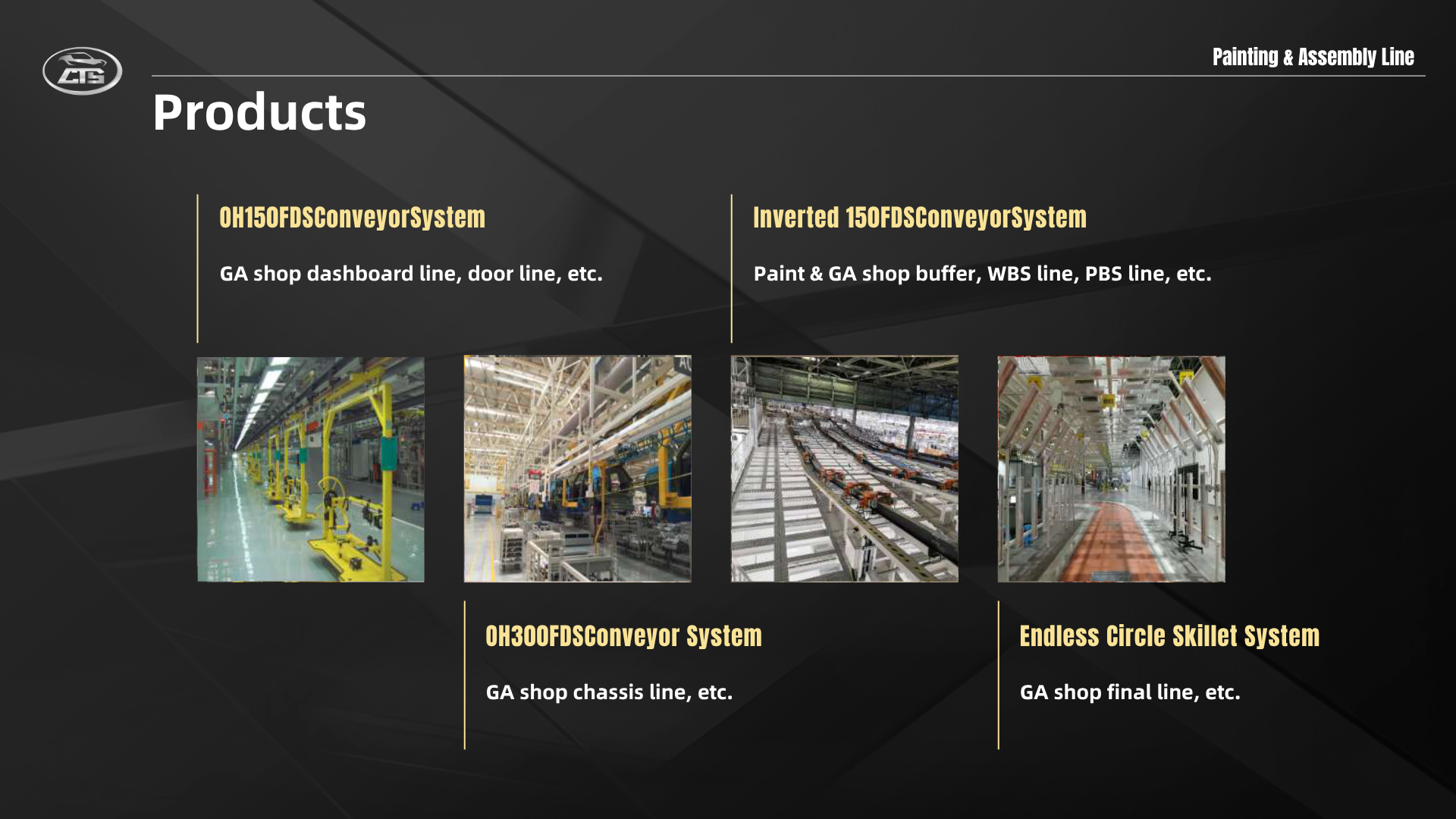 CTS

Painting & Assembly Line

Products

OH150FDSConveyorSystem

GA shop dashboard line, door line, etc.

Inverted 150FDSConveyorSystem

Paint & GA shop buffer, WBS line, PBS line, etc.

OH300FDSConveyor System

GA shop chassis line, etc.

Endless Circle Skillet System

GA shop final line, etc.